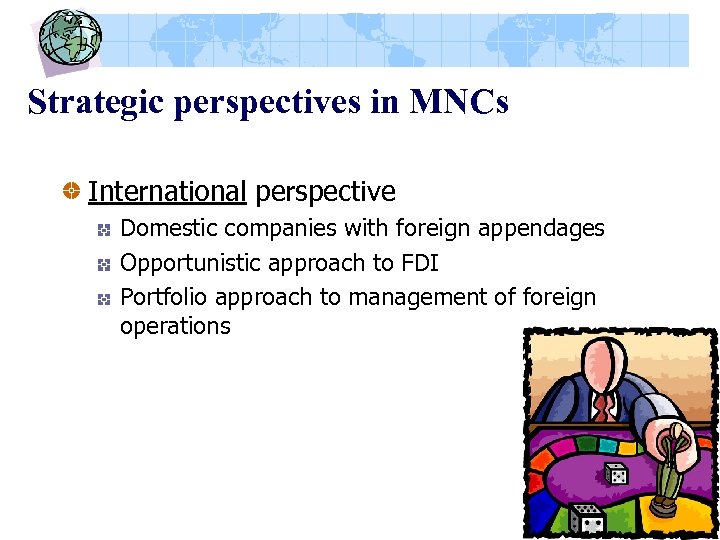 Strategic perspectives in MNCs

International perspective

Domestic companies with foreign appendages

Opportunistic approach to FDI

Portfolio approach to management of foreign operations